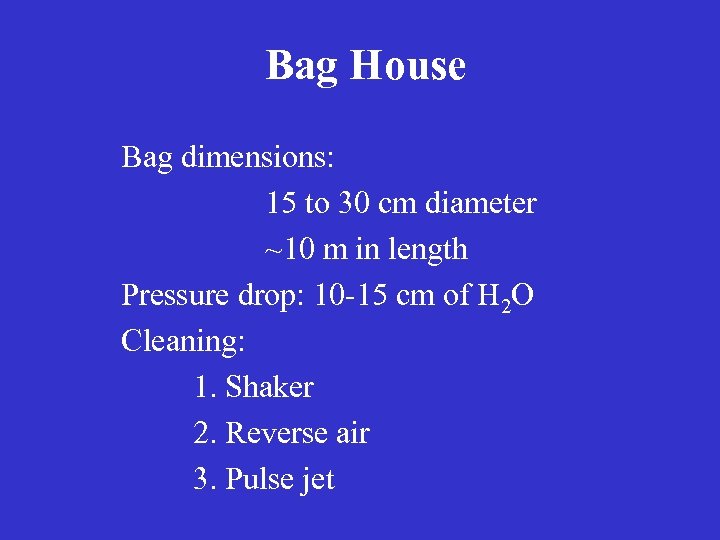 Bag House

Bag dimensions:

15 to 30 cm diameter

~10 m in length

Pressure drop: 10-15 cm of $H_2O$

Cleaning:

1. Shaker

2. Reverse air

3. Pulse jet